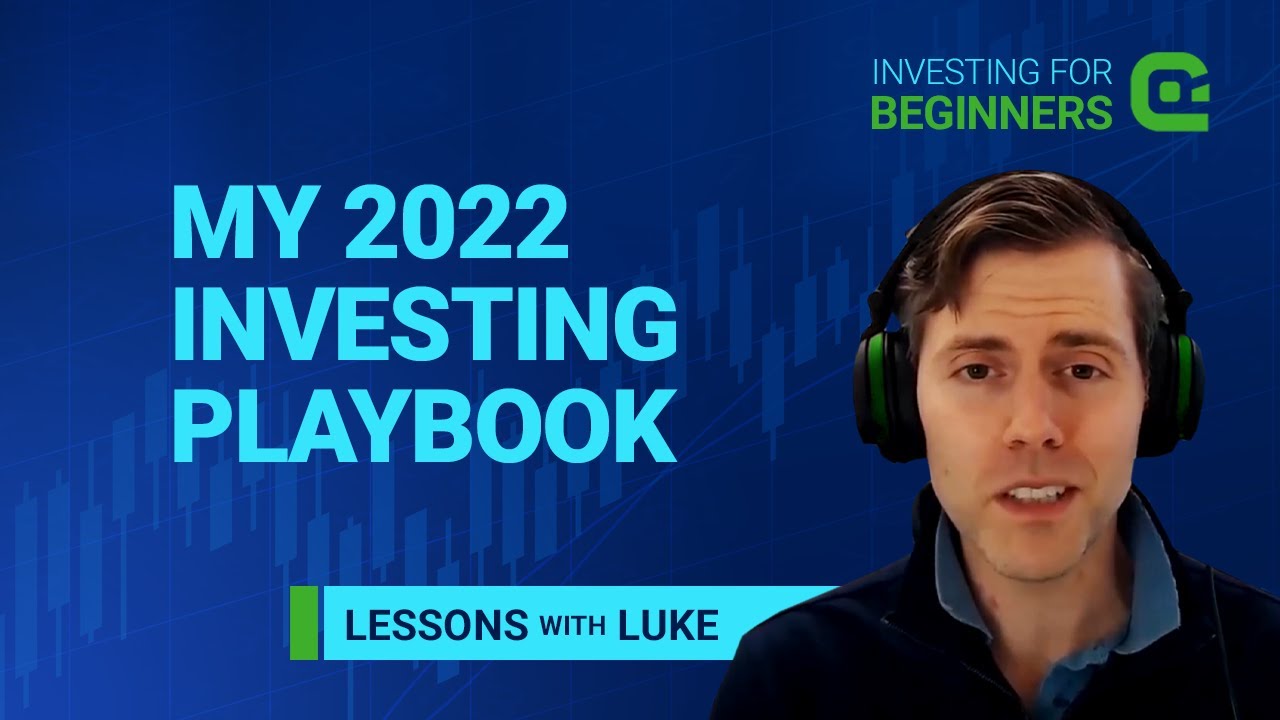 INVESTING FOR
BEGINNERS

MY 2022
INVESTING
PLAYBOOK

LESSONS WITH LUKE